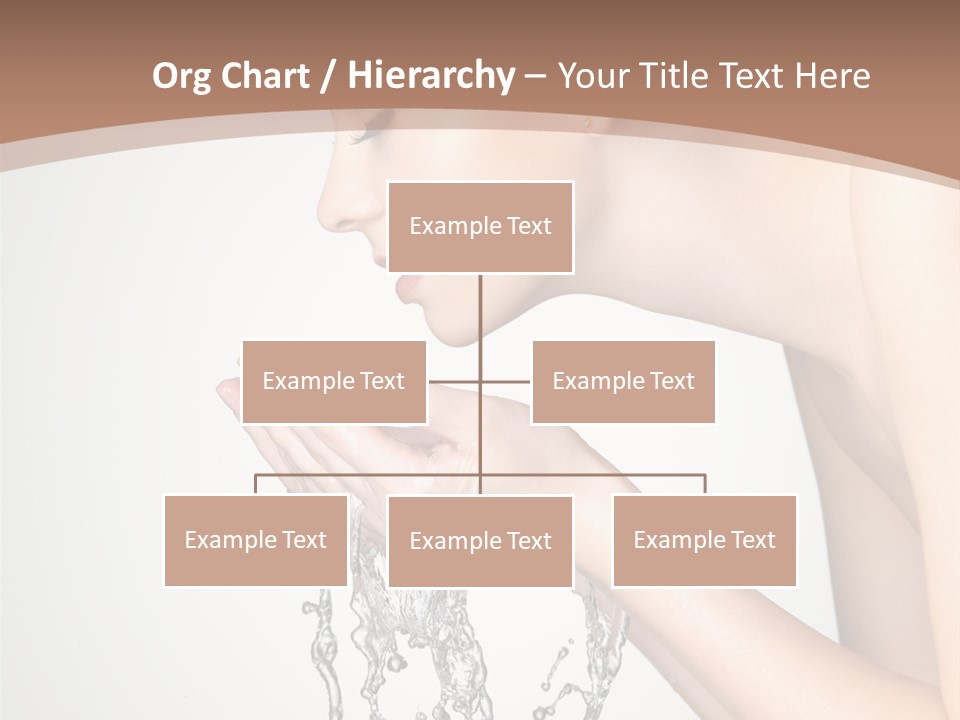 Org Chart / Hierarchy – Your Title Text Here

Example Text

Example Text

Example Text

Example Text

Example Text

Example Text